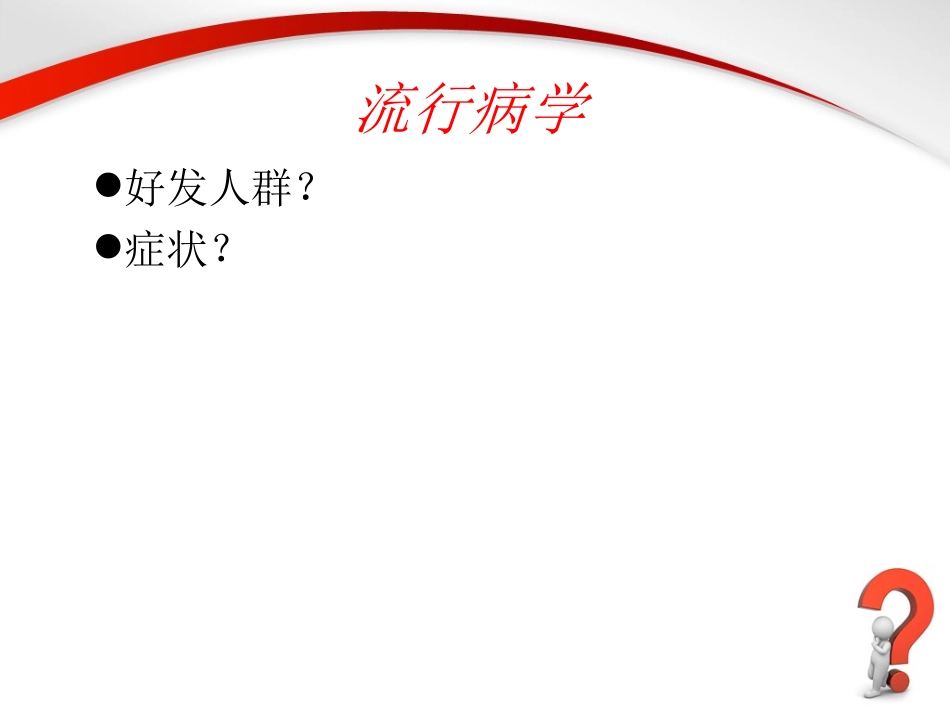 流行病学

●好发人群？

●症状？